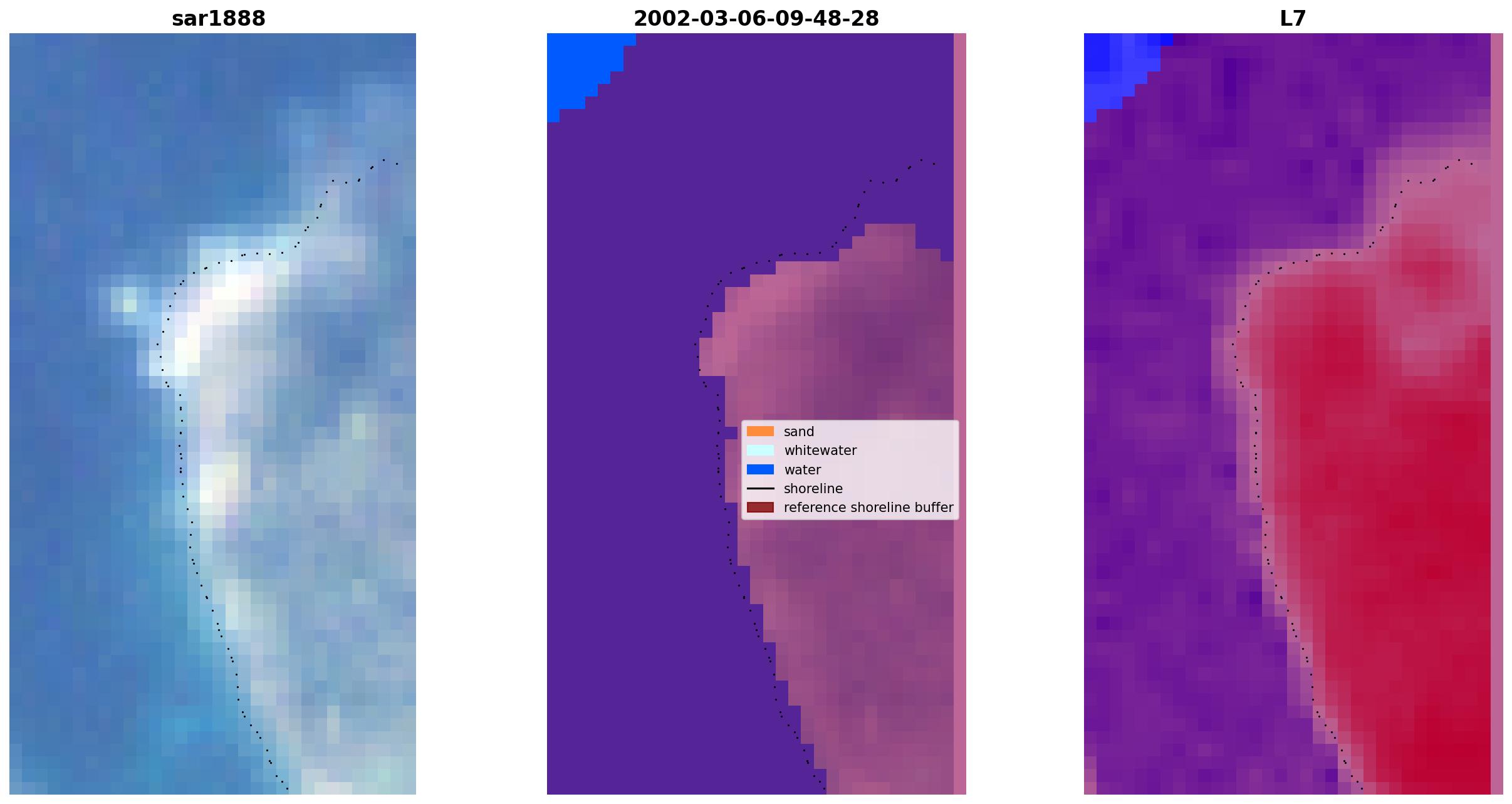 sar1888

2002-03-06-09-48-28

sand
whitewater
water
shoreline
reference shoreline buffer

L7